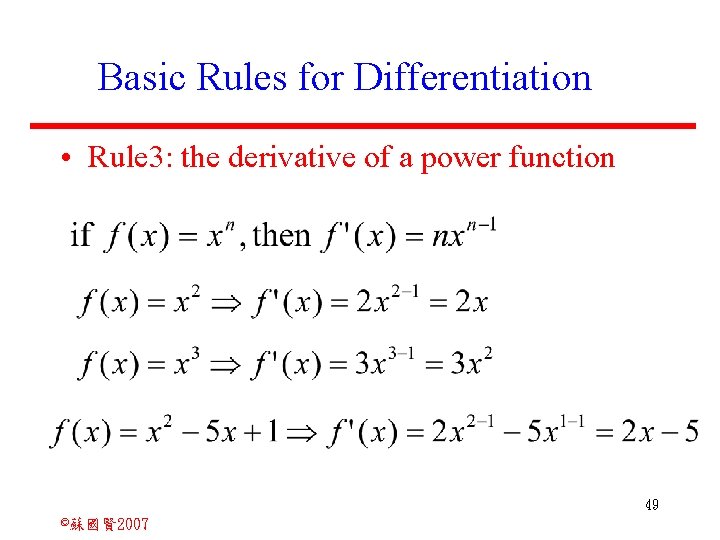 Basic Rules for Differentiation

• Rule3: the derivative of a power function

if $f(x) = x^n$, then $f'(x) = nx^{n-1}$

$f(x) = x^2 \Rightarrow f'(x) = 2x^{2-1} = 2x$

$f(x) = x^3 \Rightarrow f'(x) = 3x^{3-1} = 3x^2$

$f(x) = x^2 - 5x + 1 \Rightarrow f'(x) = 2x^{2-1} - 5x^{1-1} = 2x - 5$

49

©蘇國賢2007